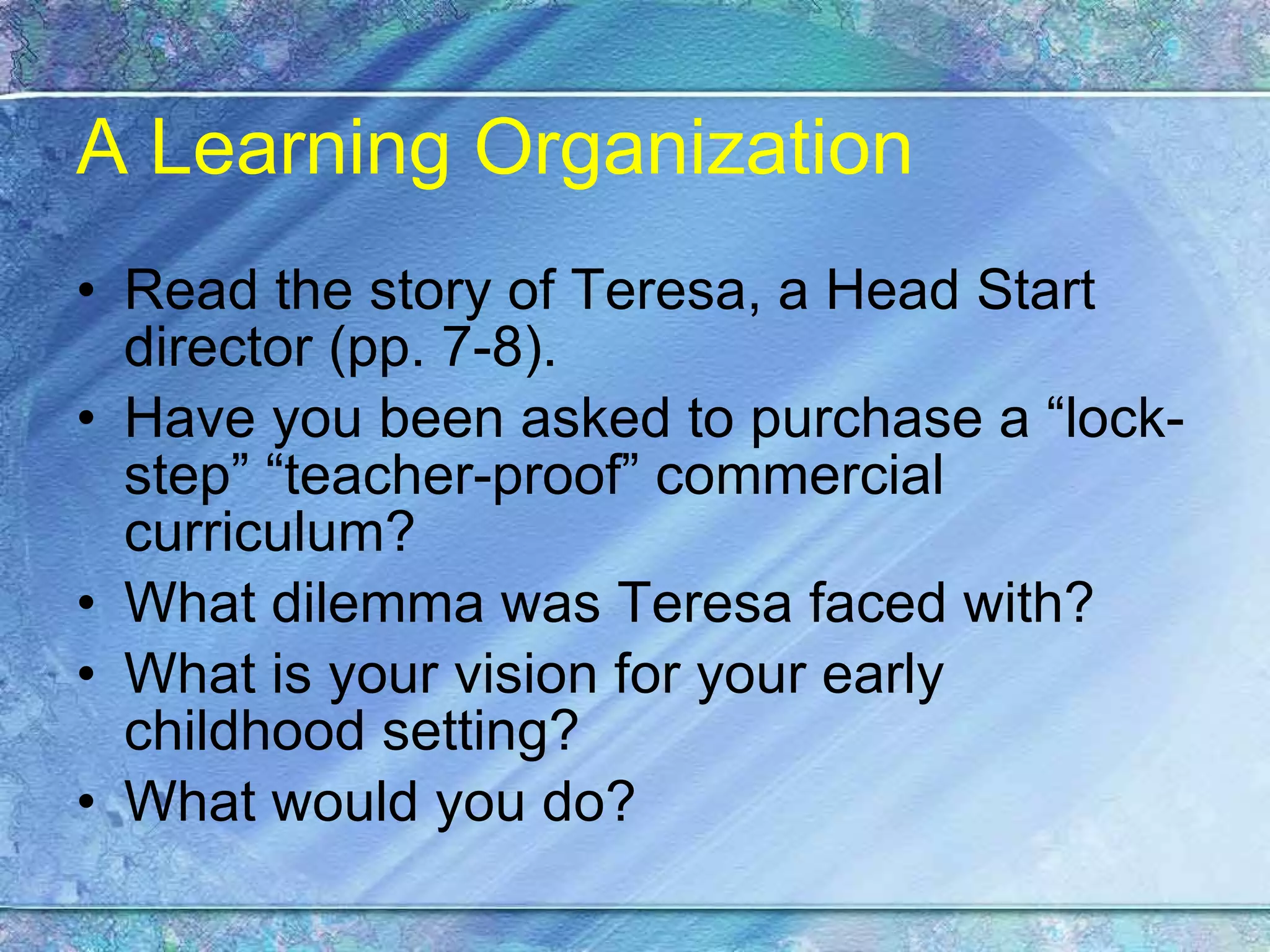 A Learning Organization

• Read the story of Teresa, a Head Start director (pp. 7-8).
• Have you been asked to purchase a “lock-step” “teacher-proof” commercial curriculum?
• What dilemma was Teresa faced with?
• What is your vision for your early childhood setting?
• What would you do?